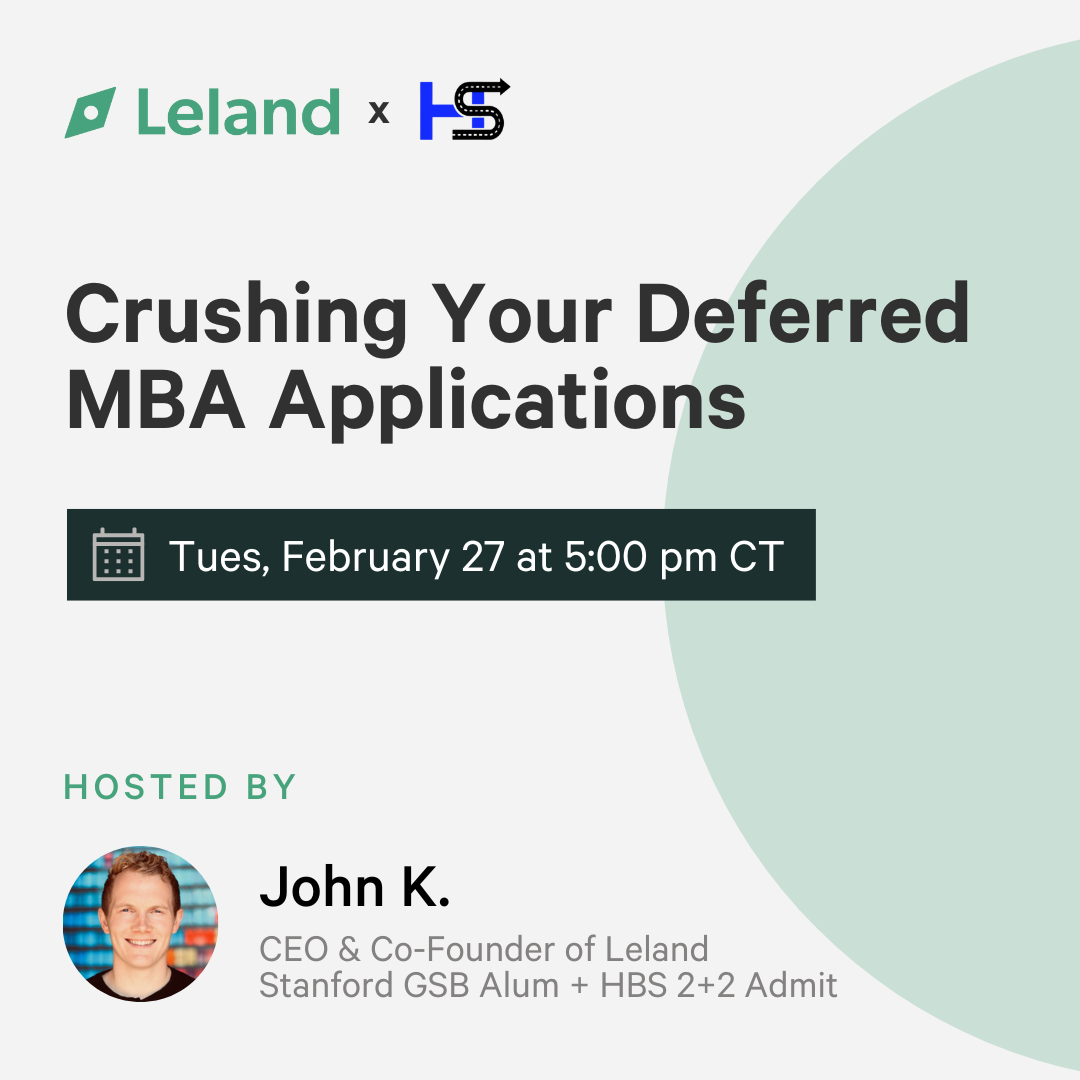 Leland x HS

Crushing Your Deferred MBA Applications

Tues, February 27 at 5:00 pm CT

HOSTED BY

John K.

CEO & Co-Founder of Leland
Stanford GSB Alum + HBS 2+2 Admit